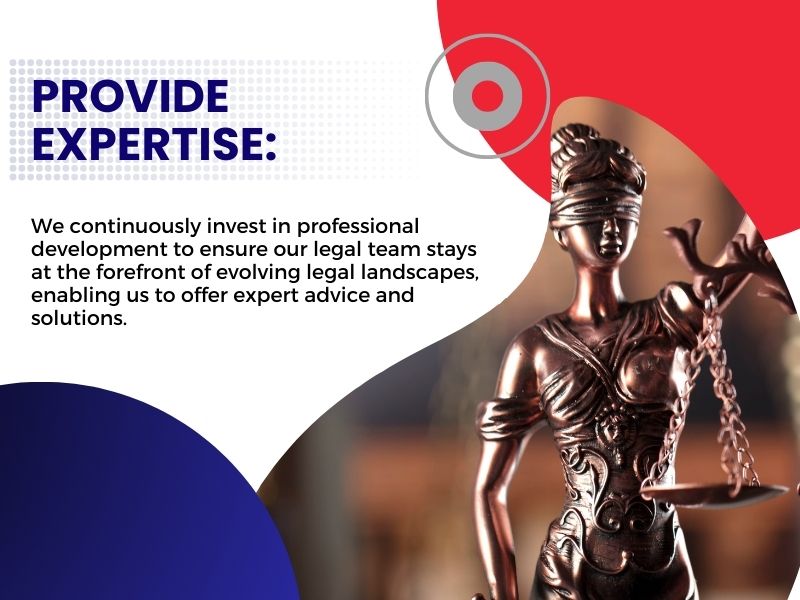 PROVIDE EXPERTISE:

We continuously invest in professional development to ensure our legal team stays at the forefront of evolving legal landscapes, enabling us to offer expert advice and solutions.